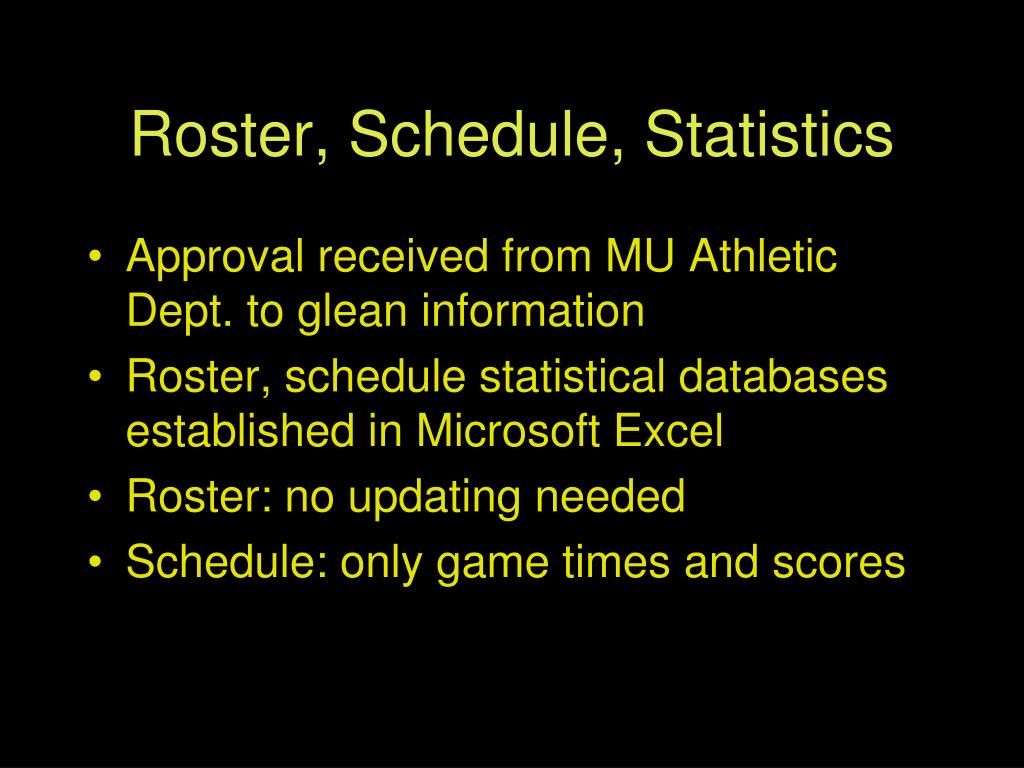 Roster, Schedule, Statistics

• Approval received from MU Athletic Dept. to glean information
• Roster, schedule statistical databases established in Microsoft Excel
• Roster: no updating needed
• Schedule: only game times and scores